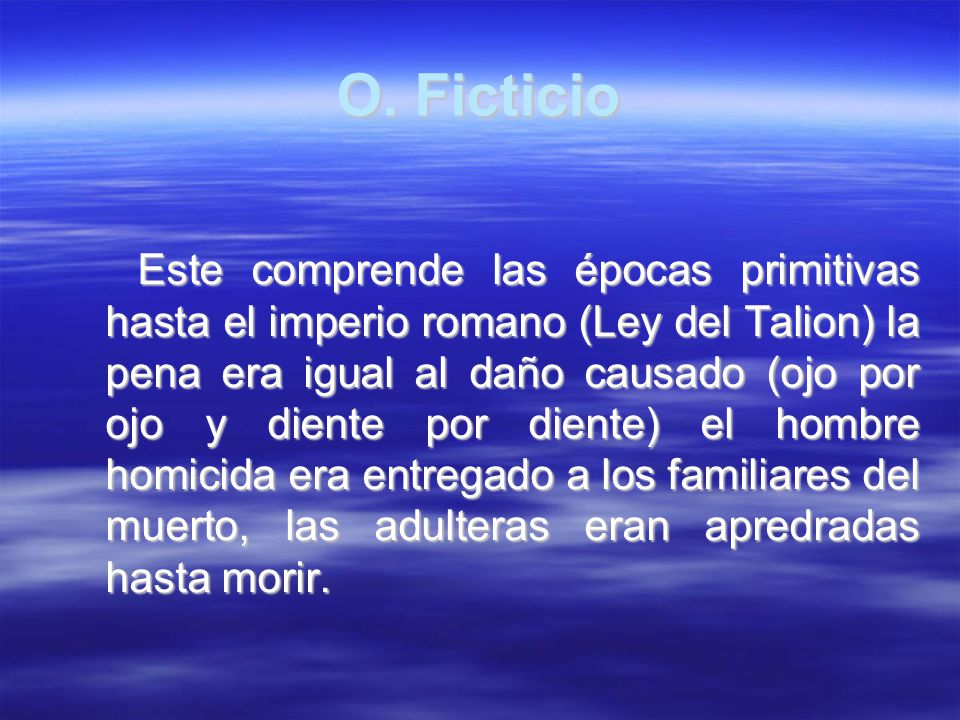 O. Ficticio

Este comprende las épocas primitivas hasta el imperio romano (Ley del Talion) la pena era igual al daño causado (ojo por ojo y diente por diente) el hombre homicida era entregado a los familiares del muerto, las adulteras eran apredradas hasta morir.